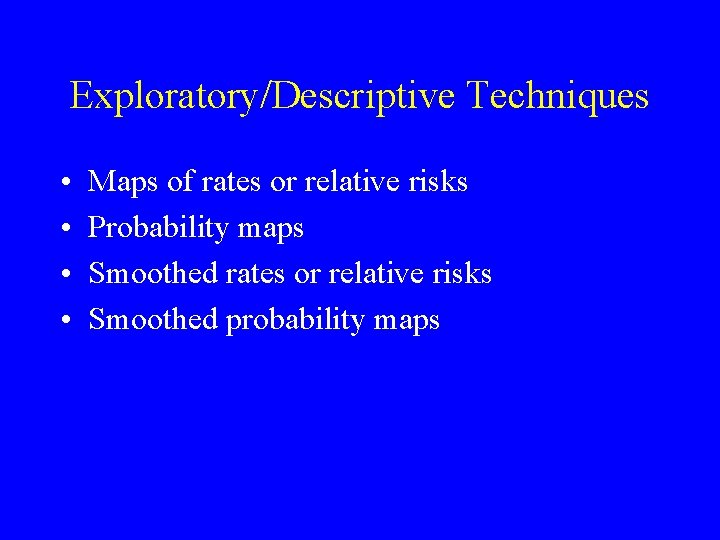 Exploratory/Descriptive Techniques

• Maps of rates or relative risks
• Probability maps
• Smoothed rates or relative risks
• Smoothed probability maps